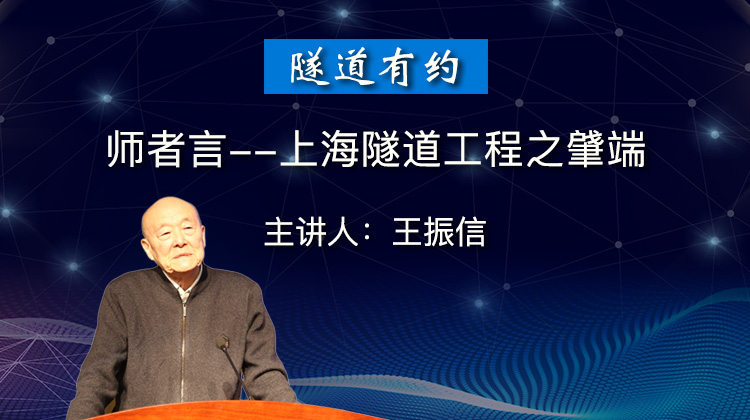 隧道有约

师者言--上海隧道工程之肇端

主讲人：王振信